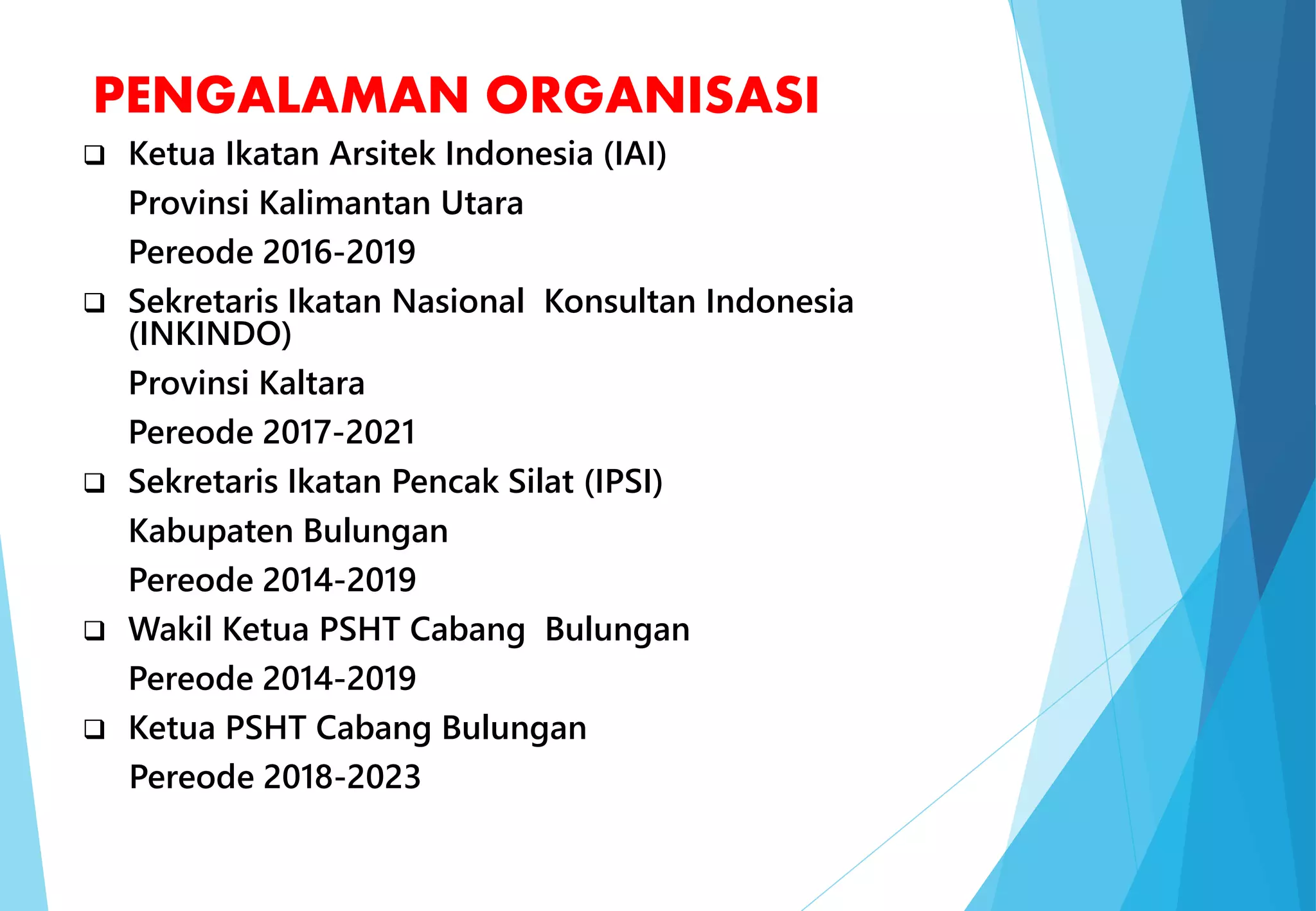 PENGALAMAN ORGANISASI

❑ Ketua Ikatan Arsitek Indonesia (IAI)

Provinsi Kalimantan Utara

Pereode 2016-2019

❑ Sekretaris Ikatan Nasional Konsultan Indonesia (INKINDO)

Provinsi Kaltara

Pereode 2017-2021

❑ Sekretaris Ikatan Pencak Silat (IPSI)

Kabupaten Bulungan

Pereode 2014-2019

❑ Wakil Ketua PSHT Cabang Bulungan

Pereode 2014-2019

❑ Ketua PSHT Cabang Bulungan

Pereode 2018-2023